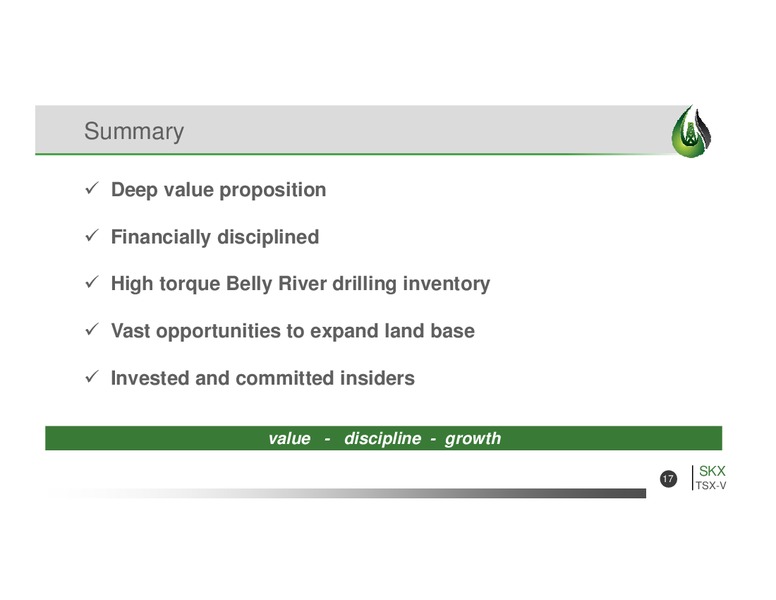 Summary

✓ Deep value proposition

✓ Financially disciplined

✓ High torque Belly River drilling inventory

✓ Vast opportunities to expand land base

✓ Invested and committed insiders

value - discipline - growth

17

SKX
TSX-V